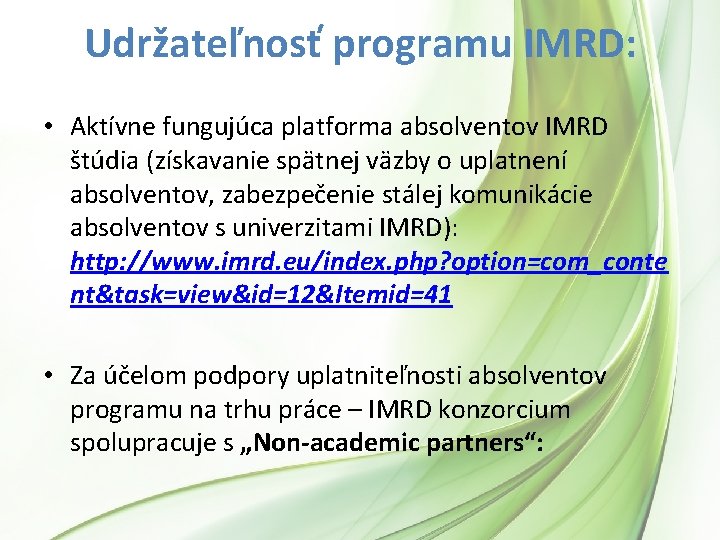 Udržateľnosť programu IMRD:

• Aktívne fungujúca platforma absolventov IMRD štúdia (získavanie spätnej väzby o uplatnení absolventov, zabezpečenie stálej komunikácie absolventov s univerzitami IMRD): http://www.imrd.eu/index.php?option=com_content&task=view&id=12&Itemid=41

• Za účelom podpory uplatniteľnosti absolventov programu na trhu práce – IMRD konzorcium spolupracuje s „Non-academic partners“: